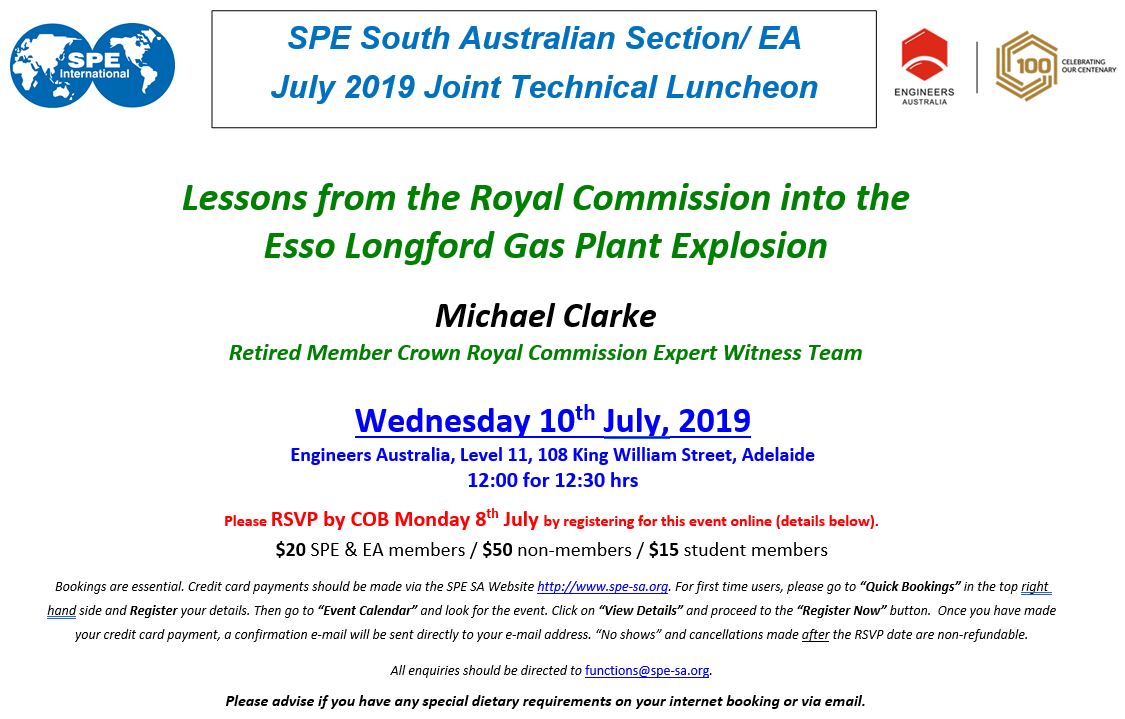 SPE International

SPE South Australian Section/ EA
July 2019 Joint Technical Luncheon

ENGINEERS AUSTRALIA

100 CELEBRATING OUR CENTENARY

Lessons from the Royal Commission into the Esso Longford Gas Plant Explosion

Michael Clarke

Retired Member Crown Royal Commission Expert Witness Team

Wednesday 10$^{th}$ July, 2019

Engineers Australia, Level 11, 108 King William Street, Adelaide
12:00 for 12:30 hrs

Please RSVP by COB Monday 8$^{th}$ July by registering for this event online (details below).

$20 SPE & EA members / $50 non-members / $15 student members

Bookings are essential. Credit card payments should be made via the SPE SA Website http://www.spe-sa.org. For first time users, please go to "Quick Bookings" in the top right hand side and Register your details. Then go to "Event Calendar" and look for the event. Click on "View Details" and proceed to the "Register Now" button. Once you have made your credit card payment, a confirmation e-mail will be sent directly to your e-mail address. "No shows" and cancellations made after the RSVP date are non-refundable.

All enquiries should be directed to functions@spe-sa.org.

Please advise if you have any special dietary requirements on your internet booking or via email.